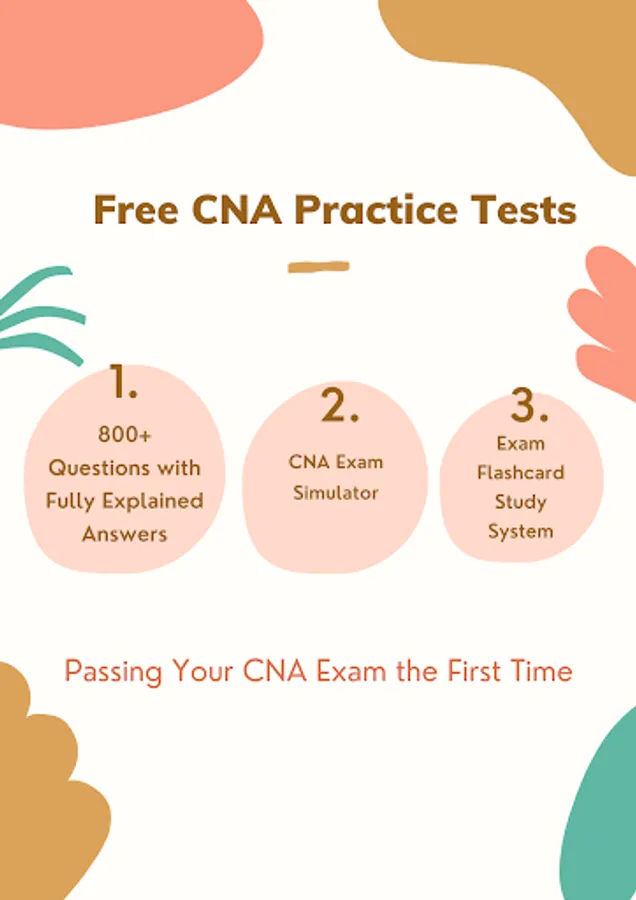 Free CNA Practice Tests

1.
800+ Questions with Fully Explained Answers

2.
CNA Exam Simulator

3.
Exam Flashcard Study System

Passing Your CNA Exam the First Time